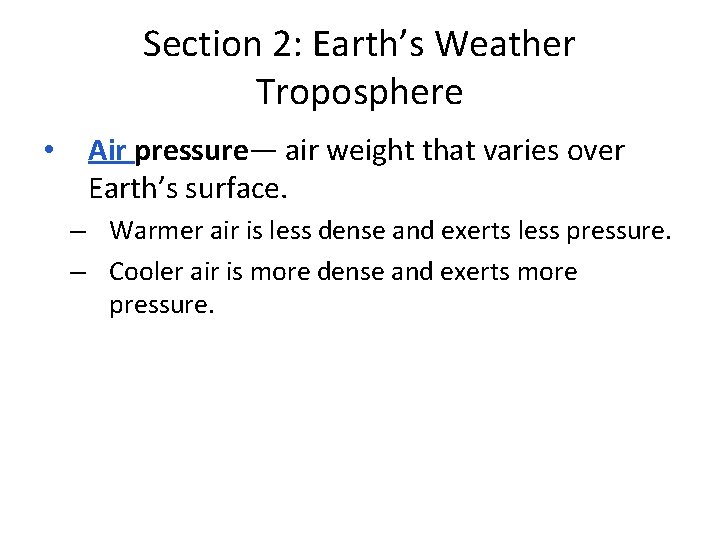 Section 2: Earth’s Weather
Troposphere

• Air pressure— air weight that varies over Earth’s surface.

– Warmer air is less dense and exerts less pressure.

– Cooler air is more dense and exerts more pressure.